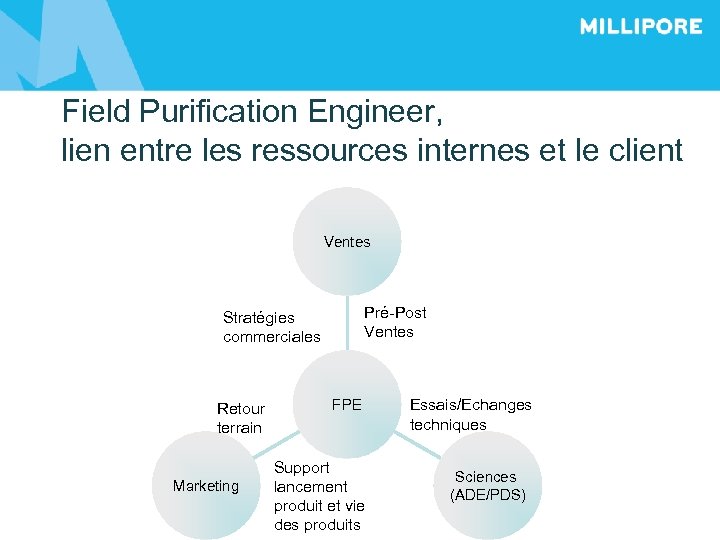 MILLIPORE

Field Purification Engineer,
lien entre les ressources internes et le client

Ventes

Stratégies commerciales

Pré-Post Ventes

FPE

Retour terrain

Essais/Echanges techniques

Marketing

Support lancement produit et vie des produits

Sciences (ADE/PDS)